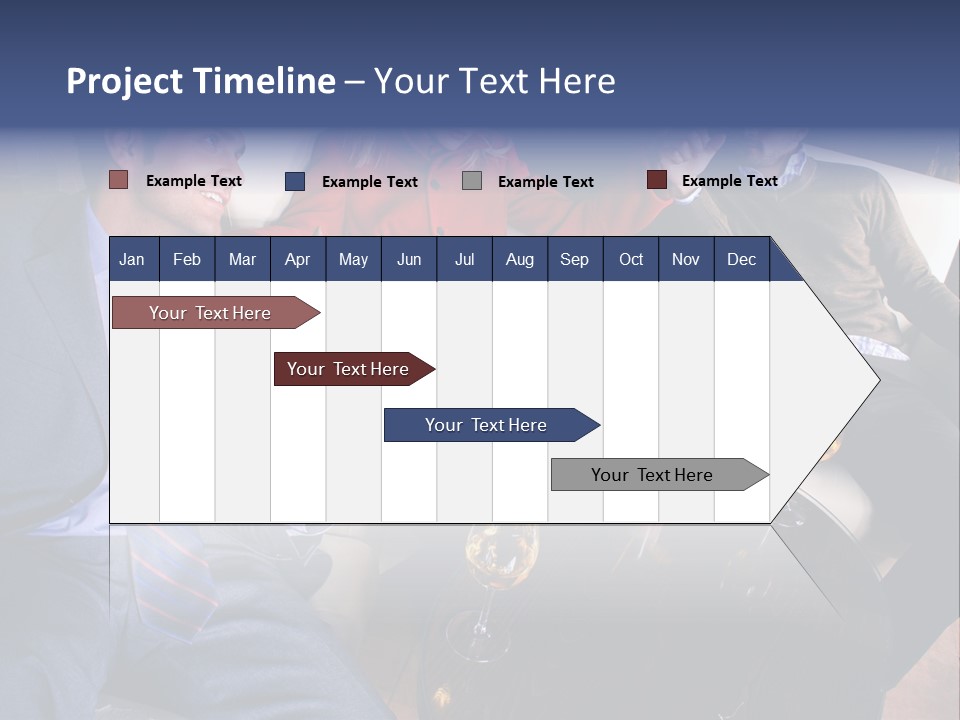 Project Timeline – Your Text Here

Example Text
Example Text
Example Text
Example Text

| Jan | Feb | Mar | Apr | May | Jun | Jul | Aug | Sep | Oct | Nov | Dec |
|---|---|---|---|---|---|---|---|---|---|---|---|

Your Text Here
Your Text Here
Your Text Here
Your Text Here